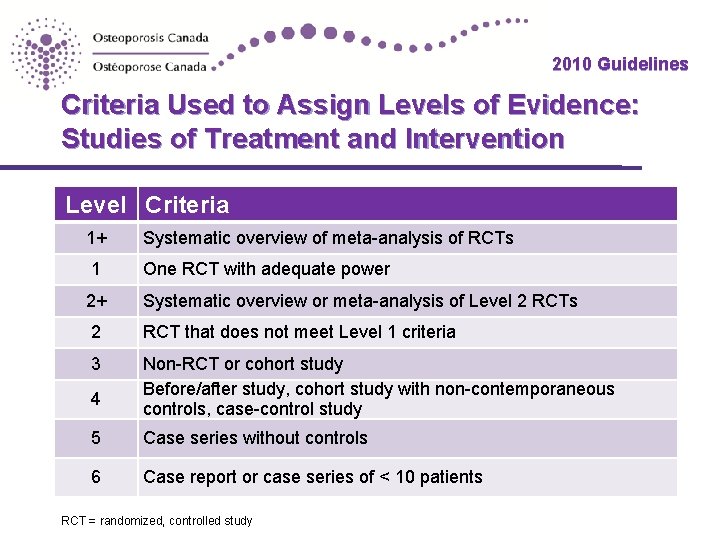 Osteoporosis Canada
Ostéoporose Canada

2010 Guidelines

Criteria Used to Assign Levels of Evidence: Studies of Treatment and Intervention

| Level | Criteria |
|---|---|
| 1+ | Systematic overview of meta-analysis of RCTs |
| 1 | One RCT with adequate power |
| 2+ | Systematic overview or meta-analysis of Level 2 RCTs |
| 2 | RCT that does not meet Level 1 criteria |
| 3 | Non-RCT or cohort study |
| 4 | Before/after study, cohort study with non-contemporaneous controls, case-control study |
| 5 | Case series without controls |
| 6 | Case report or case series of < 10 patients |

RCT = randomized, controlled study